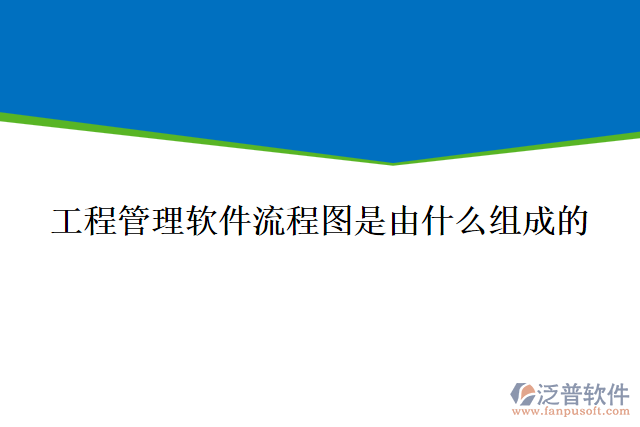 工程管理软件流程图是由什么组成的

泛普软件
www.fanpusoft.com